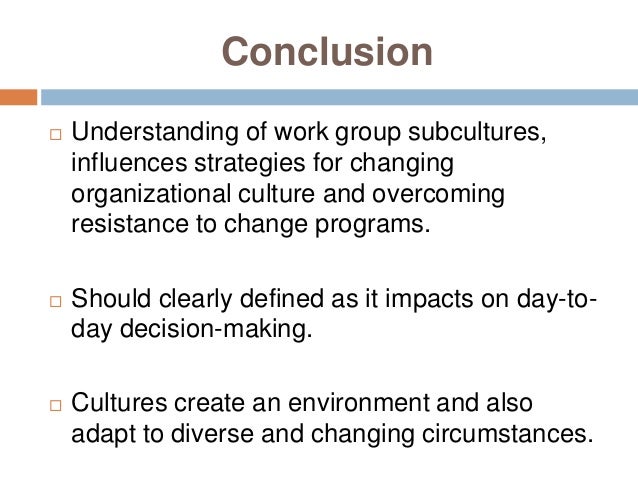 Conclusion

□ Understanding of work group subcultures, influences strategies for changing organizational culture and overcoming resistance to change programs.

□ Should clearly defined as it impacts on day-to-day decision-making.

□ Cultures create an environment and also adapt to diverse and changing circumstances.